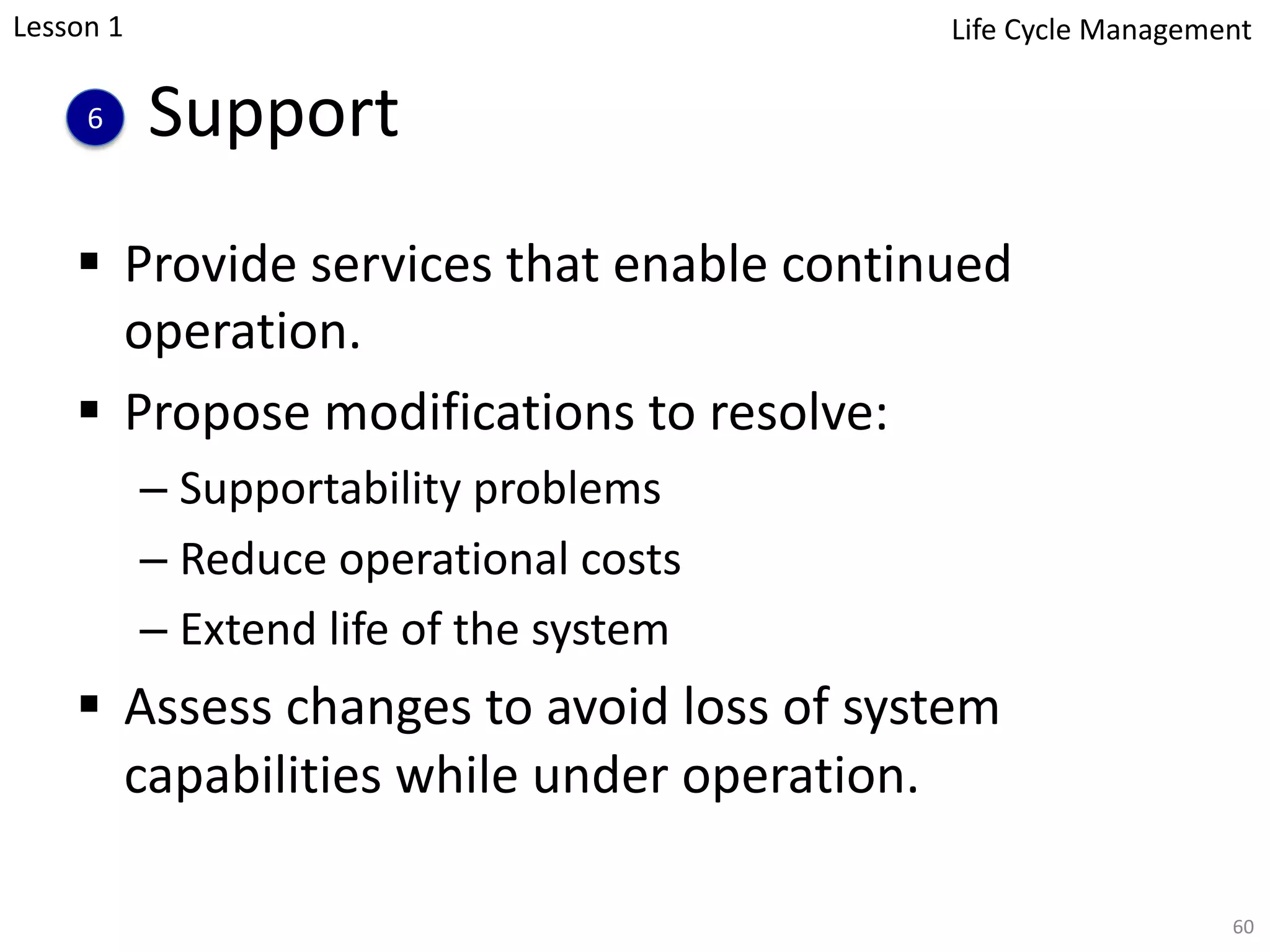 Lesson 1

Life Cycle Management

6 Support

▪ Provide services that enable continued operation.

▪ Propose modifications to resolve:

– Supportability problems

– Reduce operational costs

– Extend life of the system

▪ Assess changes to avoid loss of system capabilities while under operation.

60